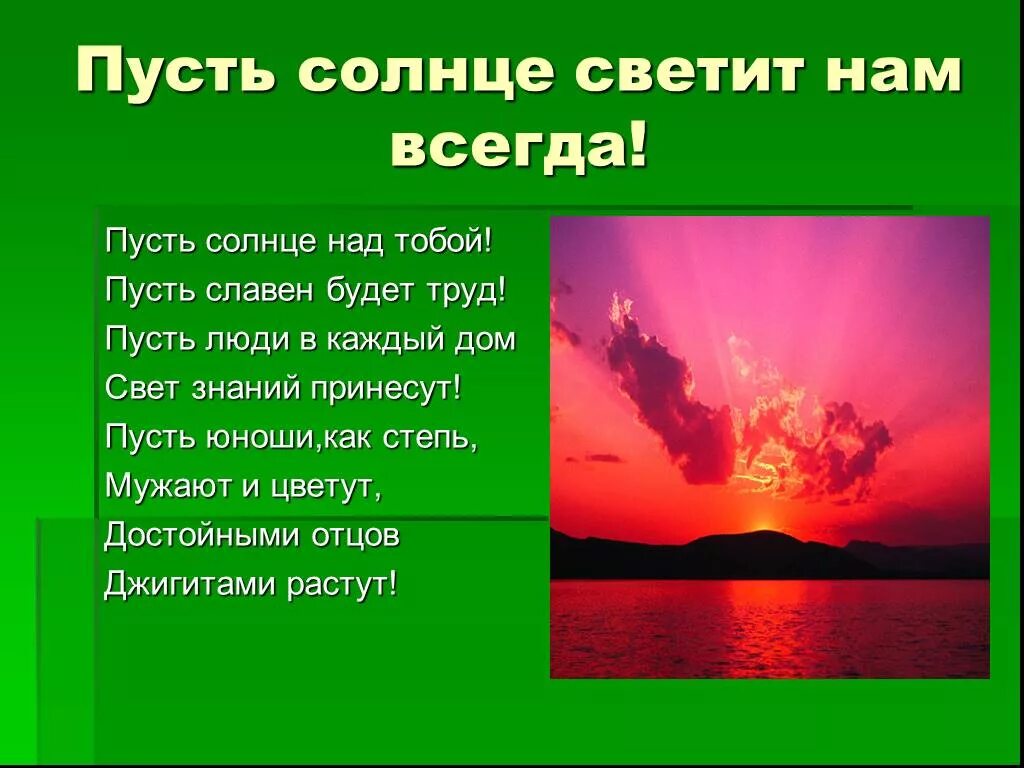 Пусть солнце светит нам всегда!

Пусть солнце над тобой!
Пусть славен будет труд!
Пусть люди в каждый дом
Свет знаний принесут!
Пусть юноши,как степь,
Мужают и цветут,
Достойными отцов
Джигитами растут!